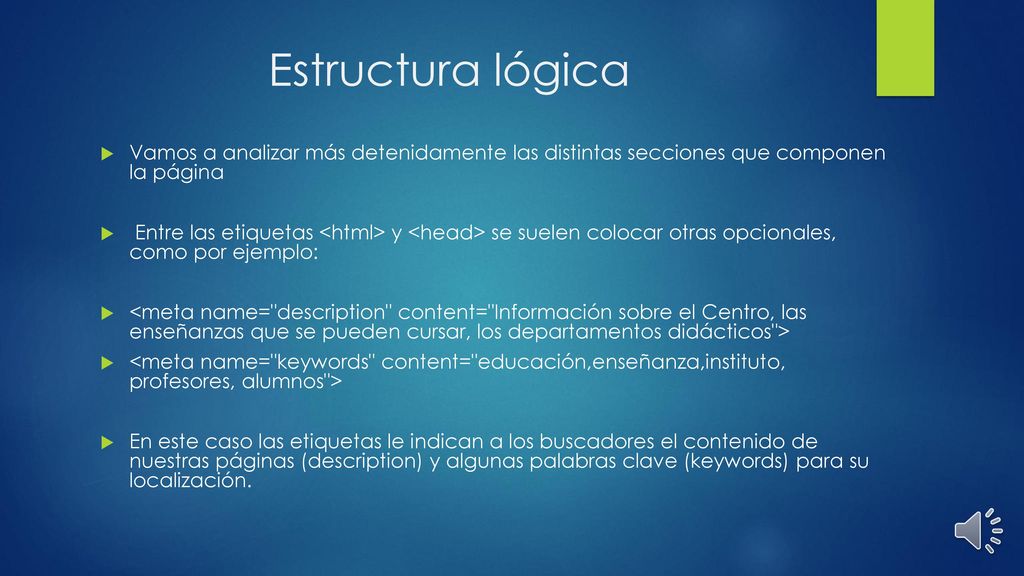 Estructura lógica

Vamos a analizar más detenidamente las distintas secciones que componen la página

Entre las etiquetas <html> y <head> se suelen colocar otras opcionales, como por ejemplo:

<meta name="description" content="Información sobre el Centro, las enseñanzas que se pueden cursar, los departamentos didácticos">

<meta name="keywords" content="educación,enseñanza,instituto, profesores, alumnos">

En este caso las etiquetas le indican a los buscadores el contenido de nuestras páginas (description) y algunas palabras clave (keywords) para su localización.